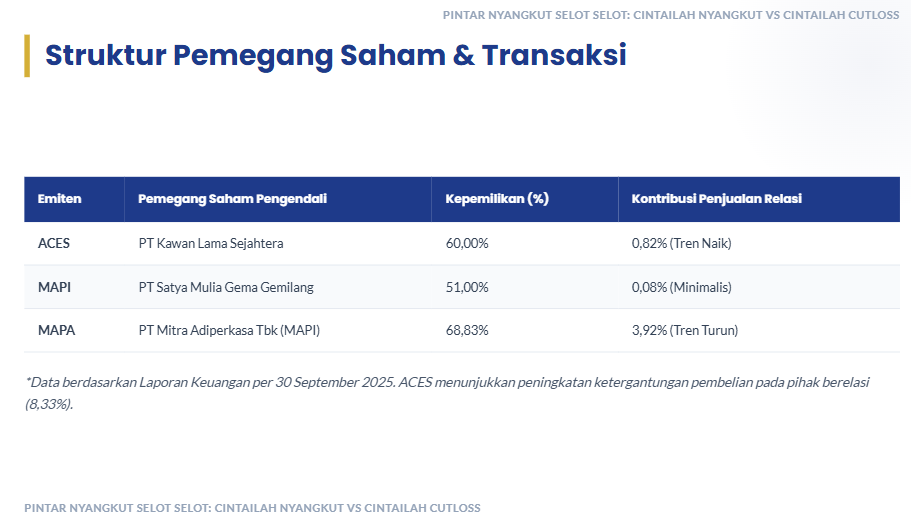 PINTAR NYANGKUT SELOT SELOT: CINTAILAH NYANGKUT VS CINTAILAH CUTLOSS

Struktur Pemegang Saham & Transaksi

| Emiten | Pemegang Saham Pengendali | Kepemilikan (%) | Kontribusi Penjualan Relasi |
|---|---|---|---|
| ACES | PT Kawan Lama Sejahtera | 60,00% | 0,82% (Tren Naik) |
| MAPI | PT Satya Mulia Gema Gemilang | 51,00% | 0,08% (Minimalis) |
| MAPA | PT Mitra Adiperkasa Tbk (MAPI) | 68,83% | 3,92% (Tren Turun) |

*Data berdasarkan Laporan Keuangan per 30 September 2025. ACES menunjukkan peningkatan ketergantungan pembelian pada pihak berelasi (8,33%).

PINTAR NYANGKUT SELOT SELOT: CINTAILAH NYANGKUT VS CINTAILAH CUTLOSS